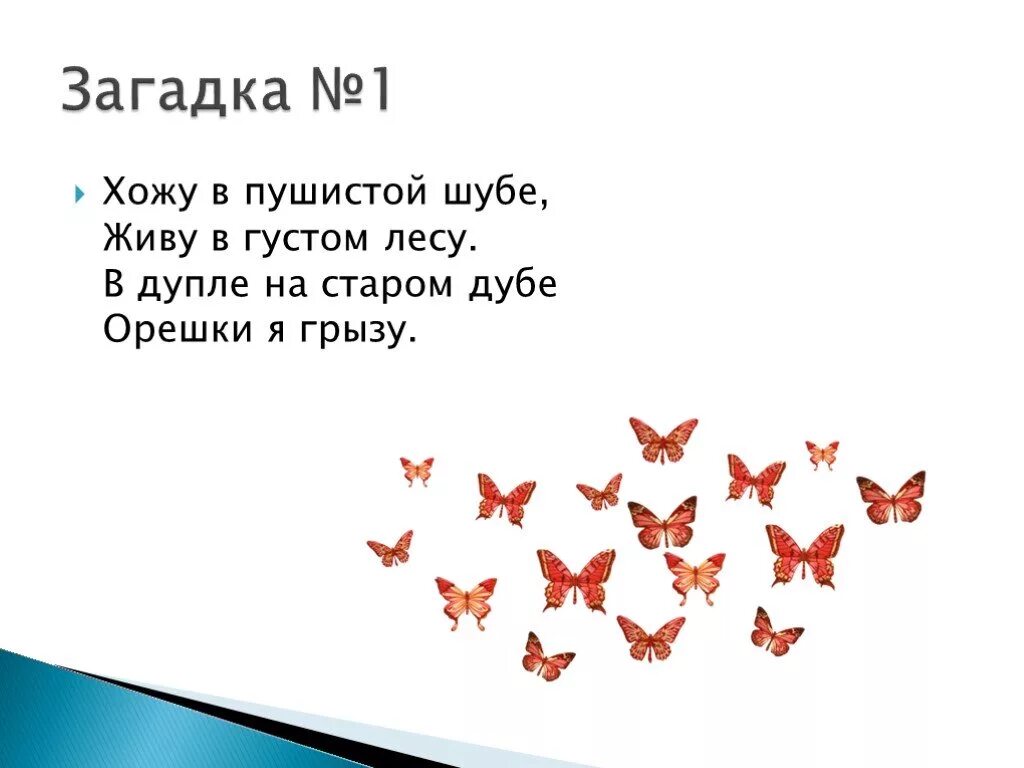 Загадка №1

Хожу в пушистой шубе,
Живу в густом лесу.
В дупле на старом дубе
Орешки я грызу.